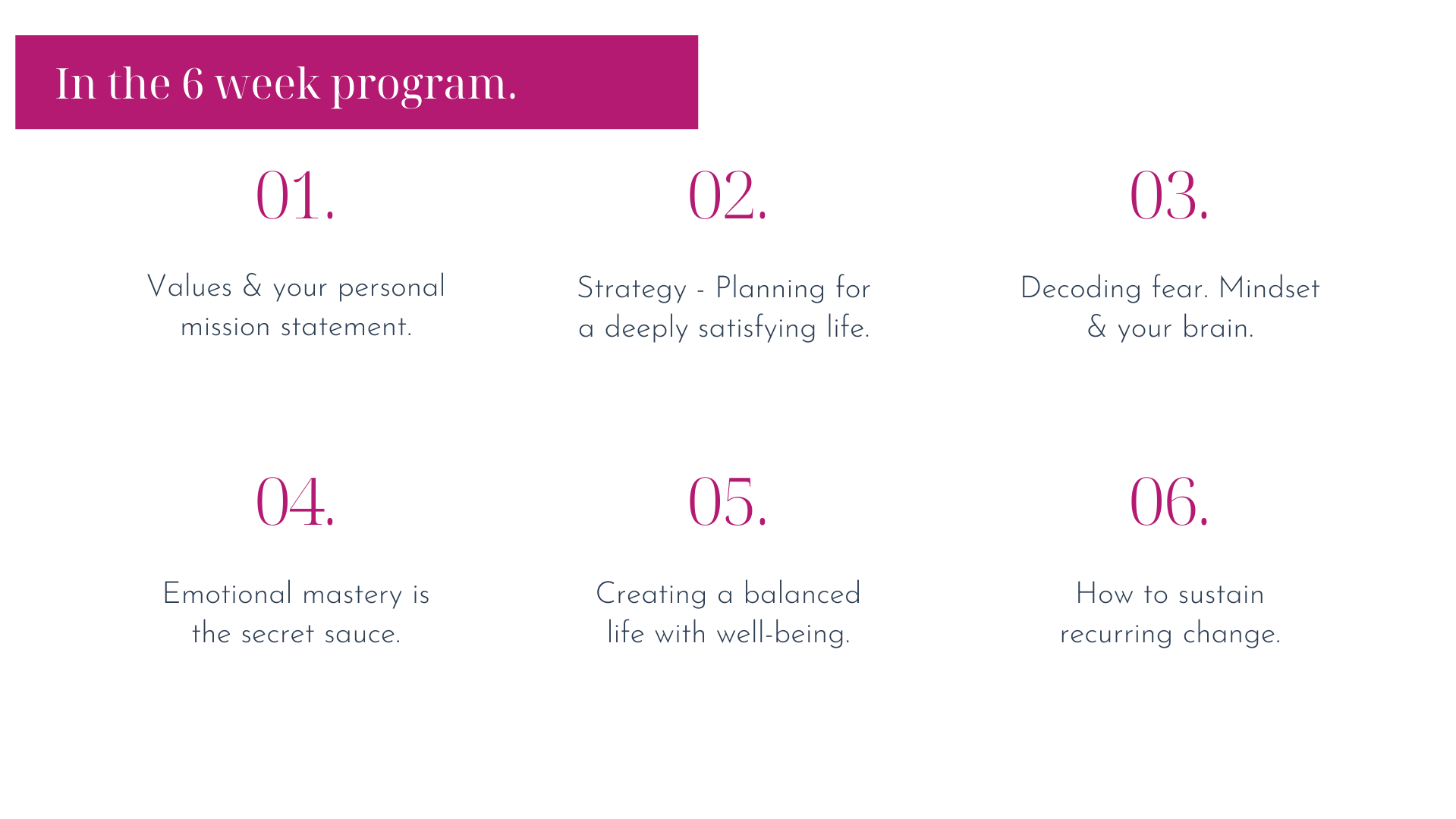 In the 6 week program.

01.

Values & your personal mission statement.

02.

Strategy - Planning for a deeply satisfying life.

03.

Decoding fear. Mindset & your brain.

04.

Emotional mastery is the secret sauce.

05.

Creating a balanced life with well-being.

06.

How to sustain recurring change.